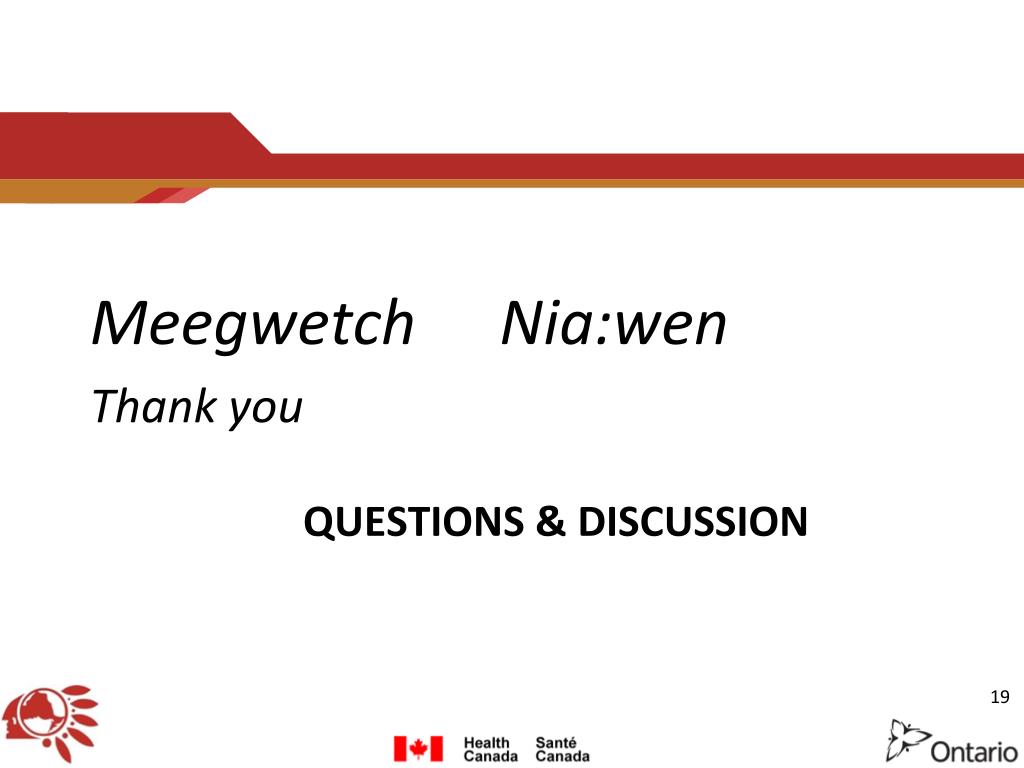 Meegwetch Nia:wen

Thank you

QUESTIONS & DISCUSSION

19

Health Canada Santé Canada

Ontario